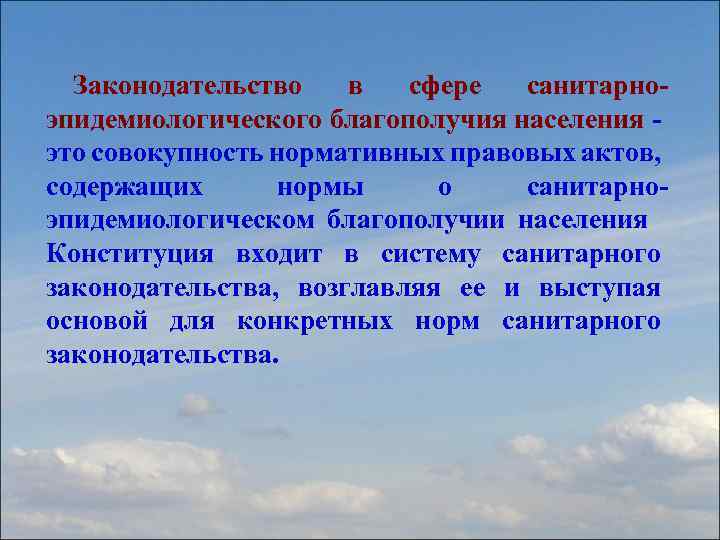 Законодательство в сфере санитарно-эпидемиологического благополучия населения - это совокупность нормативных правовых актов, содержащих нормы о санитарно-эпидемиологическом благополучии населения
Конституция входит в систему санитарного законодательства, возглавляя ее и выступая основой для конкретных норм санитарного законодательства.